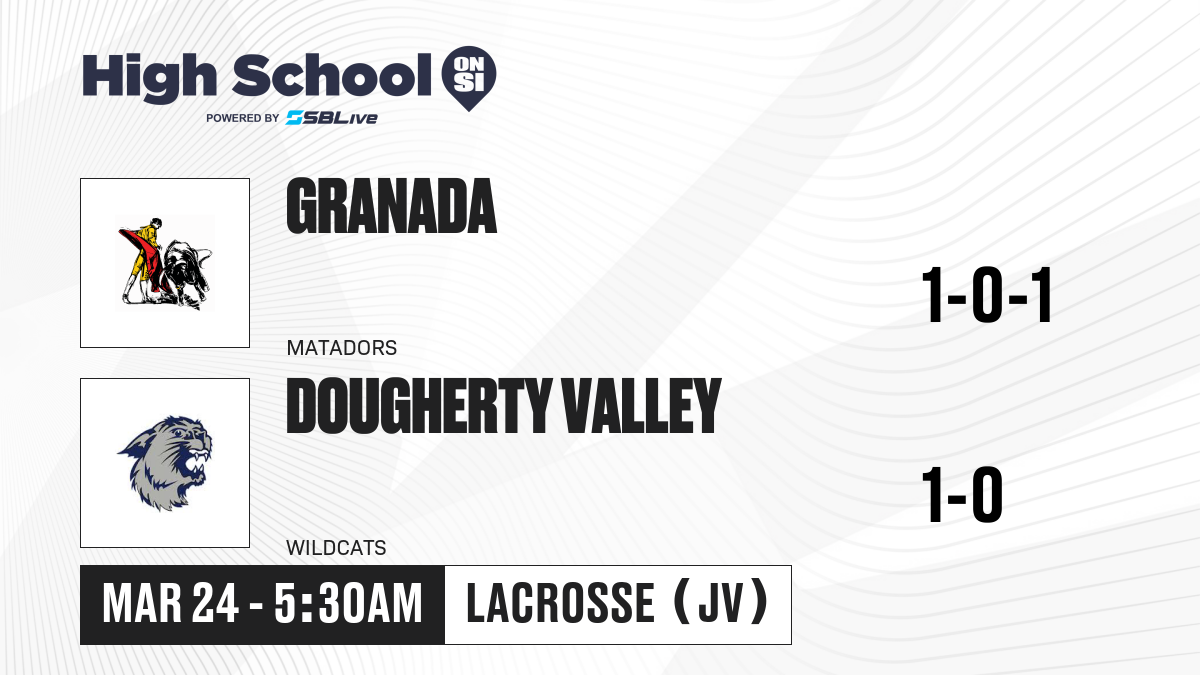 High School ON SI
POWERED BY SBLive

GRANADA
MATADORS
1-0-1

DOUGHERTY VALLEY
WILDCATS
1-0

MAR 24 - 5:30AM
LACROSSE (JV)